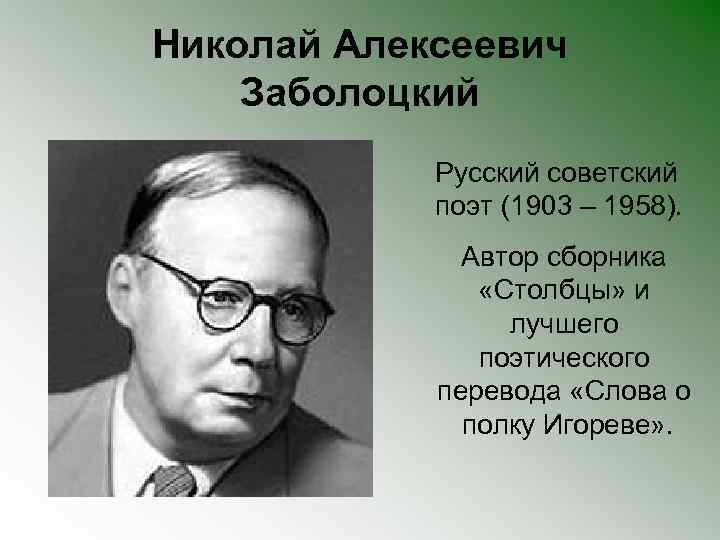 Николай Алексеевич Заболоцкий

Русский советский поэт (1903 – 1958).

Автор сборника «Столбцы» и лучшего поэтического перевода «Слова о полку Игореве».